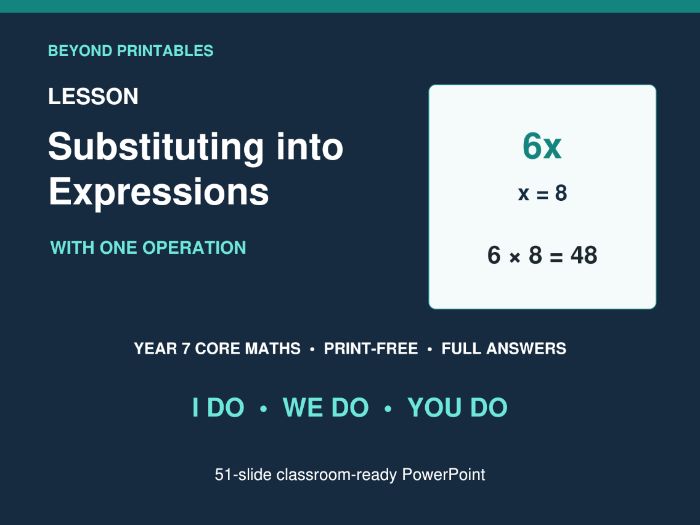 BEYOND PRINTABLES

LESSON

Substituting into Expressions

WITH ONE OPERATION

$6x$

$x = 8$

$6 \times 8 = 48$

YEAR 7 CORE MATHS • PRINT-FREE • FULL ANSWERS

I DO • WE DO • YOU DO

51-slide classroom-ready PowerPoint